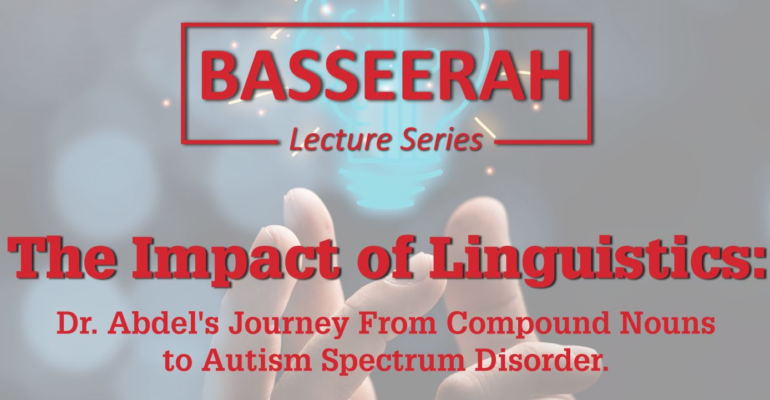 BASSEERAH
Lecture Series

The Impact of Linguistics:

Dr. Abdel's Journey From Compound Nouns to Autism Spectrum Disorder.